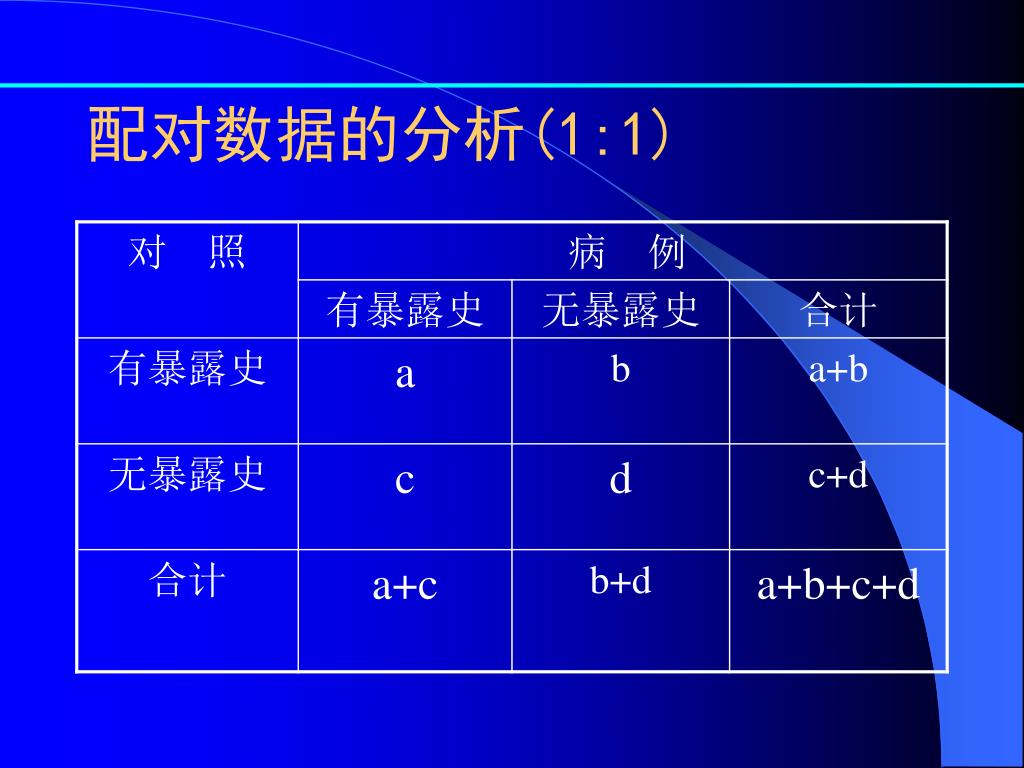 配对数据的分析(1:1)

| 对　照 | 病　例 | | |
|---|---|---|---|
| | 有暴露史 | 无暴露史 | 合计 |
| 有暴露史 | a | b | a+b |
| 无暴露史 | c | d | c+d |
| 合计 | a+c | b+d | a+b+c+d |